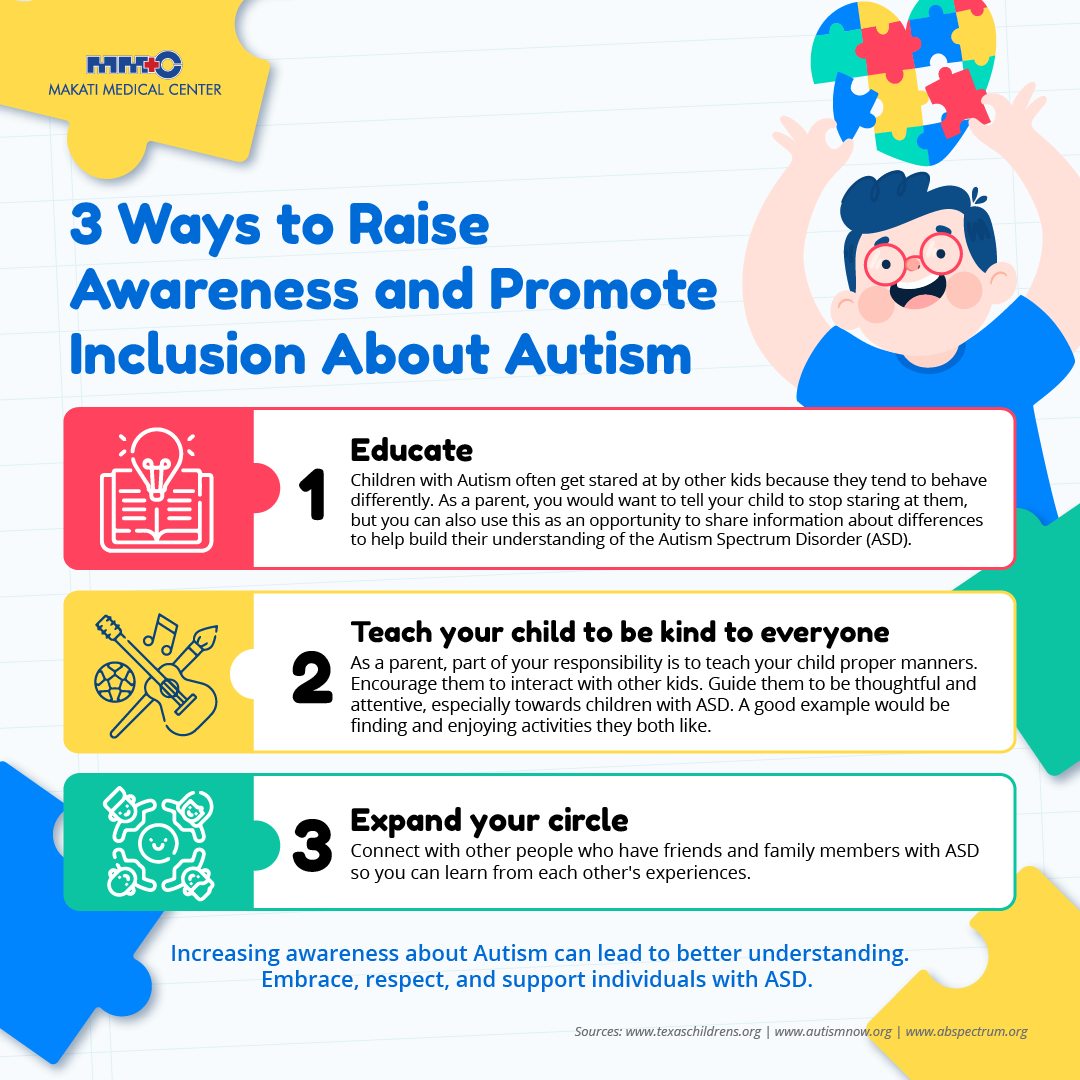 MAKATI MEDICAL CENTER

3 Ways to Raise Awareness and Promote Inclusion About Autism

1
Educate
Children with Autism often get stared at by other kids because they tend to behave differently. As a parent, you would want to tell your child to stop staring at them, but you can also use this as an opportunity to share information about differences to help build their understanding of the Autism Spectrum Disorder (ASD).

2
Teach your child to be kind to everyone
As a parent, part of your responsibility is to teach your child proper manners. Encourage them to interact with other kids. Guide them to be thoughtful and attentive, especially towards children with ASD. A good example would be finding and enjoying activities they both like.

3
Expand your circle
Connect with other people who have friends and family members with ASD so you can learn from each other's experiences.

Increasing awareness about Autism can lead to better understanding. Embrace, respect, and support individuals with ASD.

Sources: www.texaschildrens.org | www.autismnow.org | www.abspectrum.org